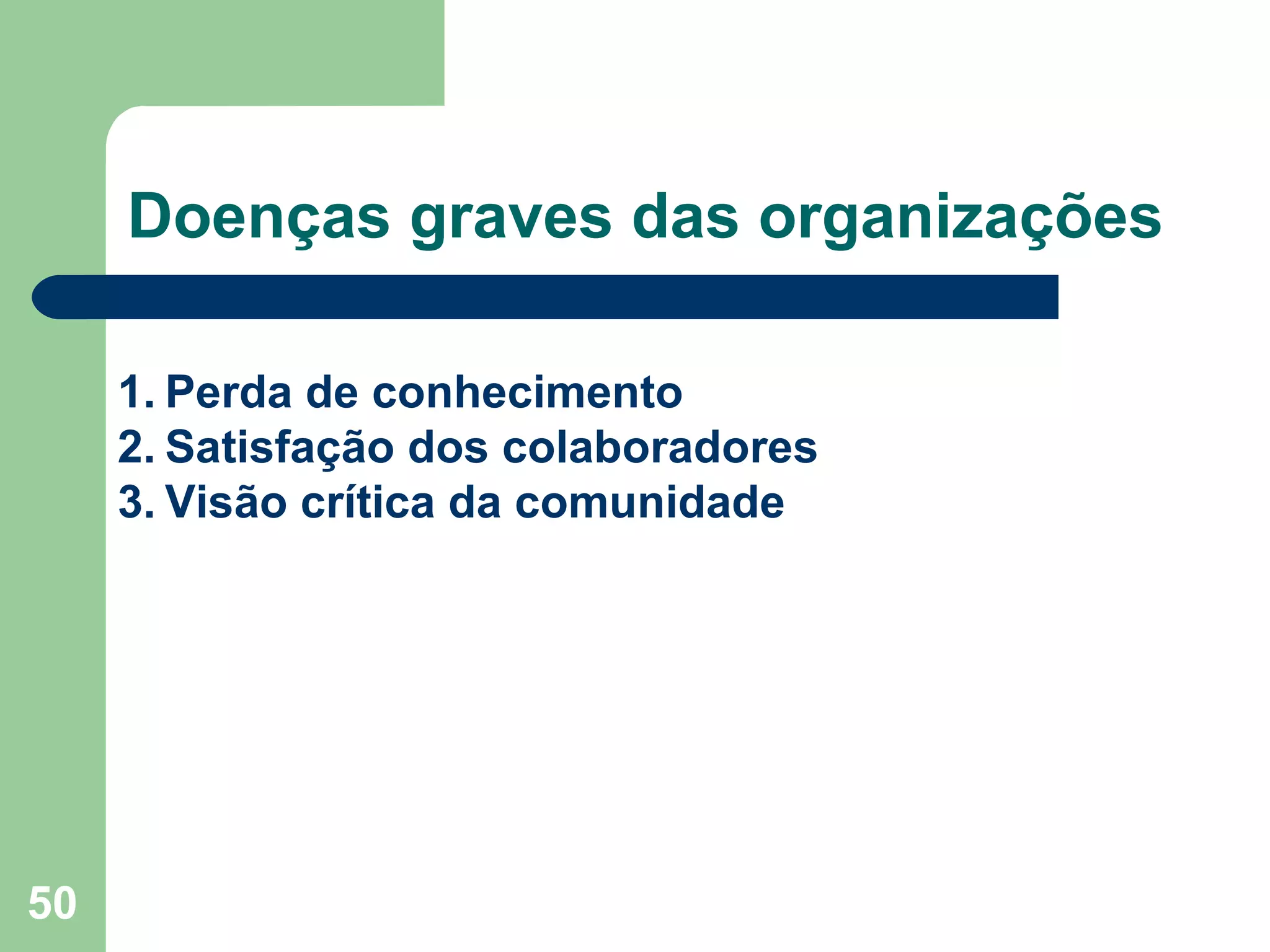 Doenças graves das organizações

1. Perda de conhecimento
2. Satisfação dos colaboradores
3. Visão crítica da comunidade

50